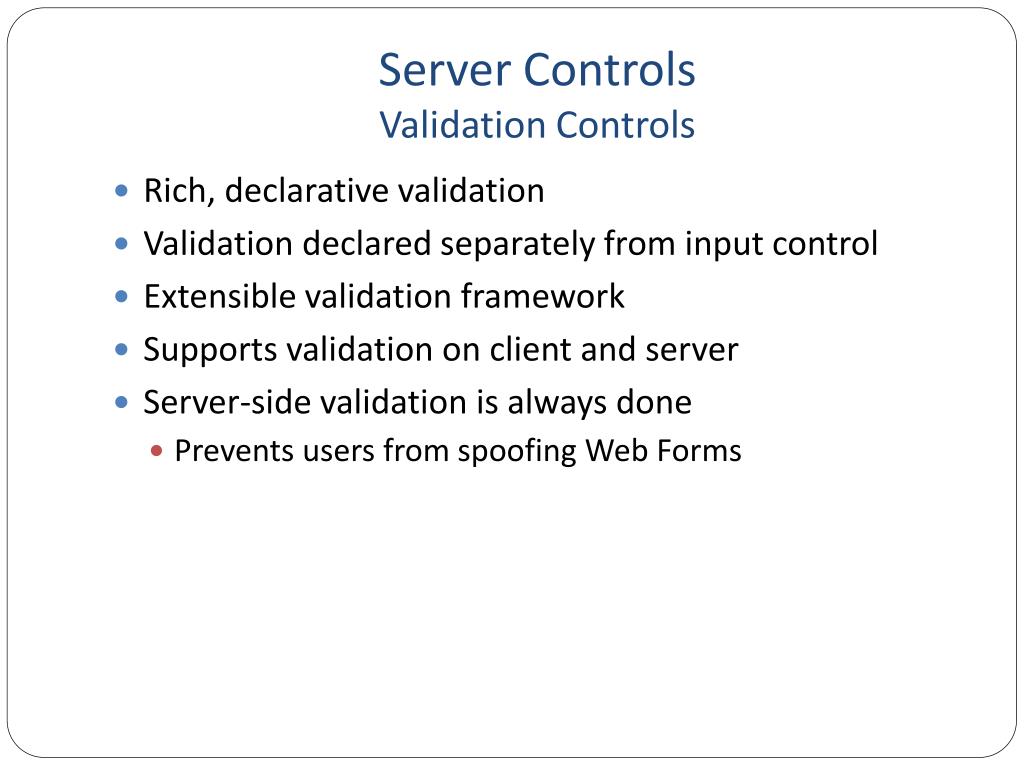 Server Controls
Validation Controls

- Rich, declarative validation
- Validation declared separately from input control
- Extensible validation framework
- Supports validation on client and server
- Server-side validation is always done
  - Prevents users from spoofing Web Forms